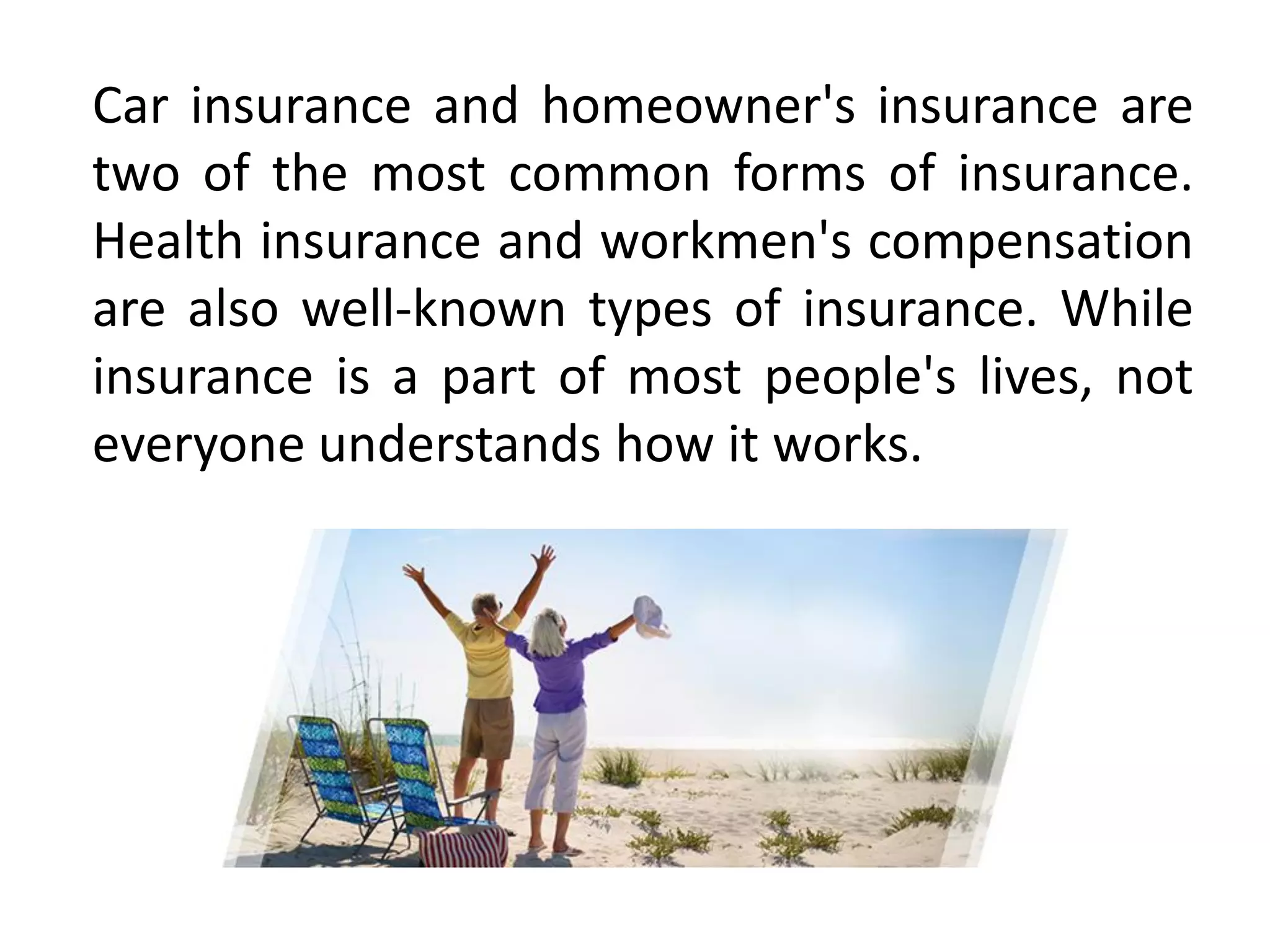 Car insurance and homeowner's insurance are two of the most common forms of insurance. Health insurance and workmen's compensation are also well-known types of insurance. While insurance is a part of most people's lives, not everyone understands how it works.